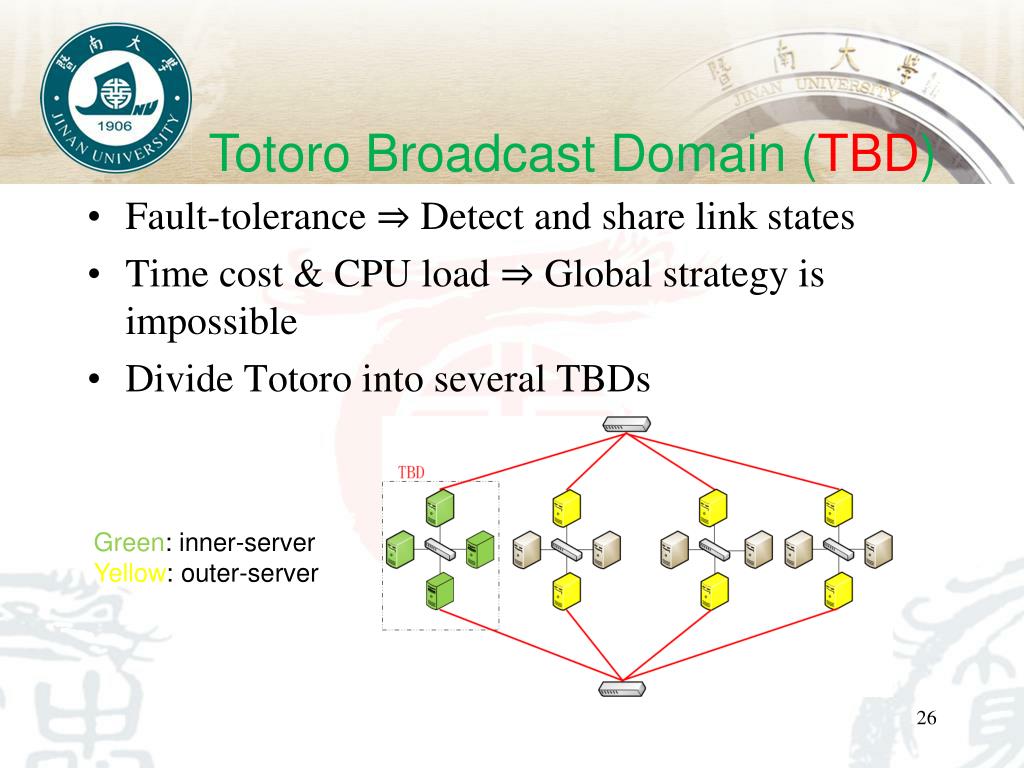 暨南大學
1906
JINAN UNIVERSITY

暨南大學
JINAN UNIVERSITY

Totoro Broadcast Domain (TBD)

• Fault-tolerance ⇒ Detect and share link states
• Time cost & CPU load ⇒ Global strategy is impossible
• Divide Totoro into several TBDs

TBD

Green: inner-server
Yellow: outer-server

26